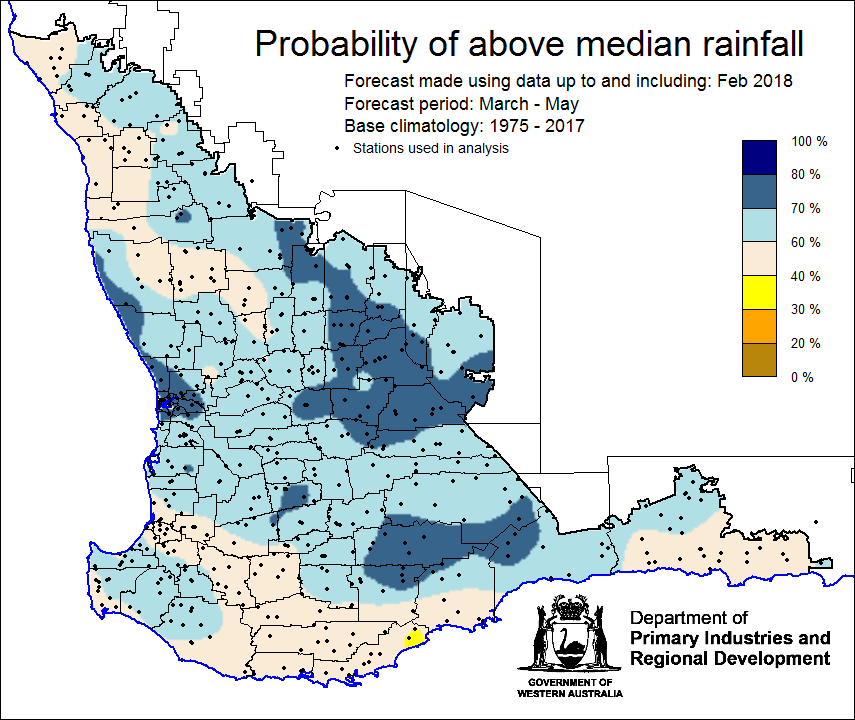 Probability of above median rainfall

Forecast made using data up to and including: Feb 2018
Forecast period: March - May
Base climatology: 1975 - 2017
• Stations used in analysis

100 %
80 %
70 %
60 %
40 %
30 %
20 %
0 %

GOVERNMENT OF WESTERN AUSTRALIA

Department of
Primary Industries and
Regional Development